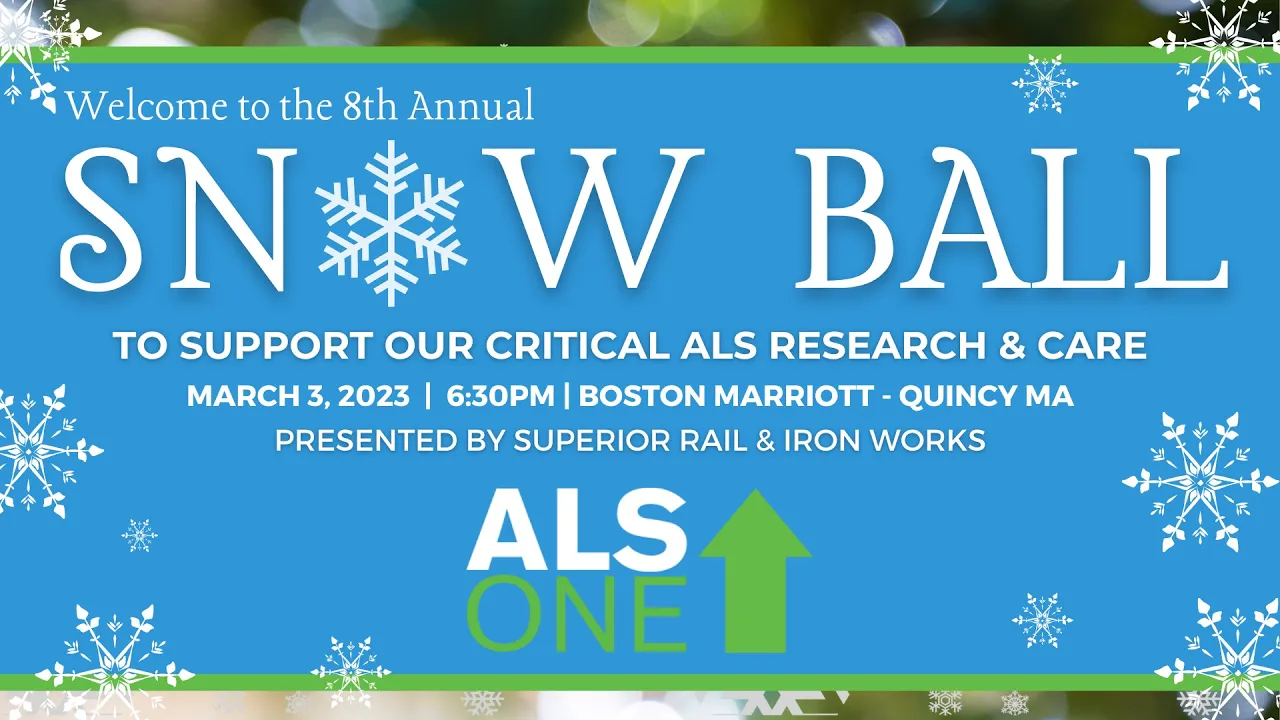 Welcome to the 8th Annual

SNOW BALL

TO SUPPORT OUR CRITICAL ALS RESEARCH & CARE

MARCH 3, 2023 | 6:30PM | BOSTON MARRIOTT - QUINCY MA

PRESENTED BY SUPERIOR RAIL & IRON WORKS

ALS ONE